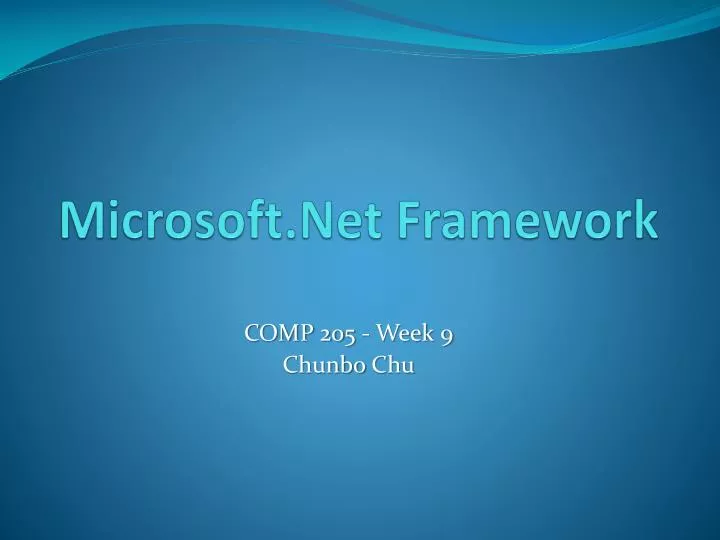 Microsoft.Net Framework

COMP 205 - Week 9
Chunbo Chu